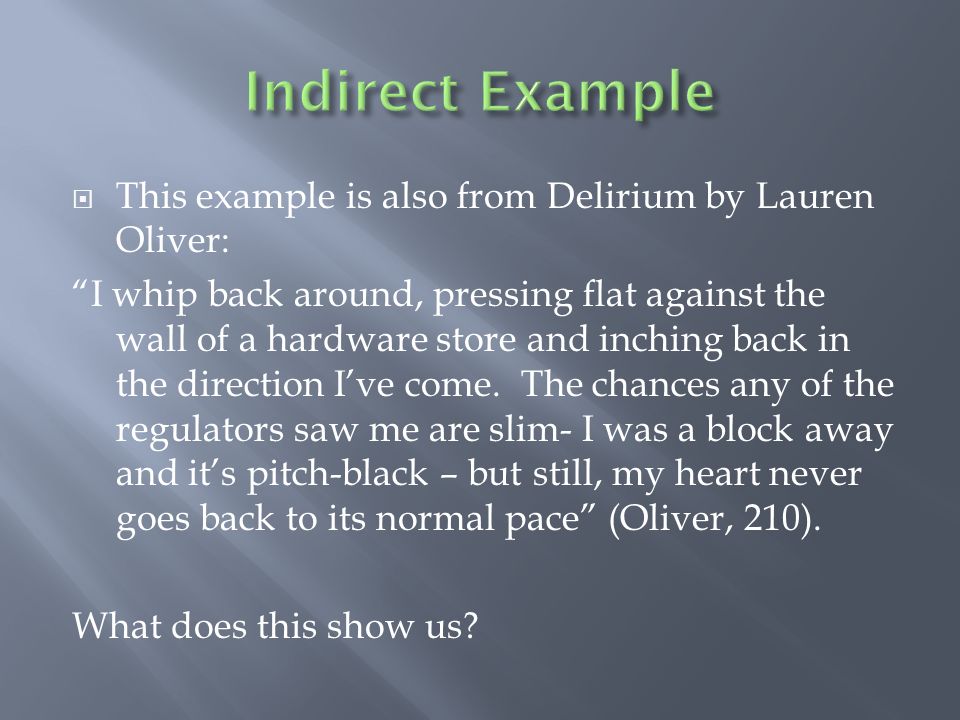 Indirect Example

This example is also from Delirium by Lauren Oliver:

“I whip back around, pressing flat against the wall of a hardware store and inching back in the direction I’ve come. The chances any of the regulators saw me are slim- I was a block away and it’s pitch-black – but still, my heart never goes back to its normal pace” (Oliver, 210).

What does this show us?